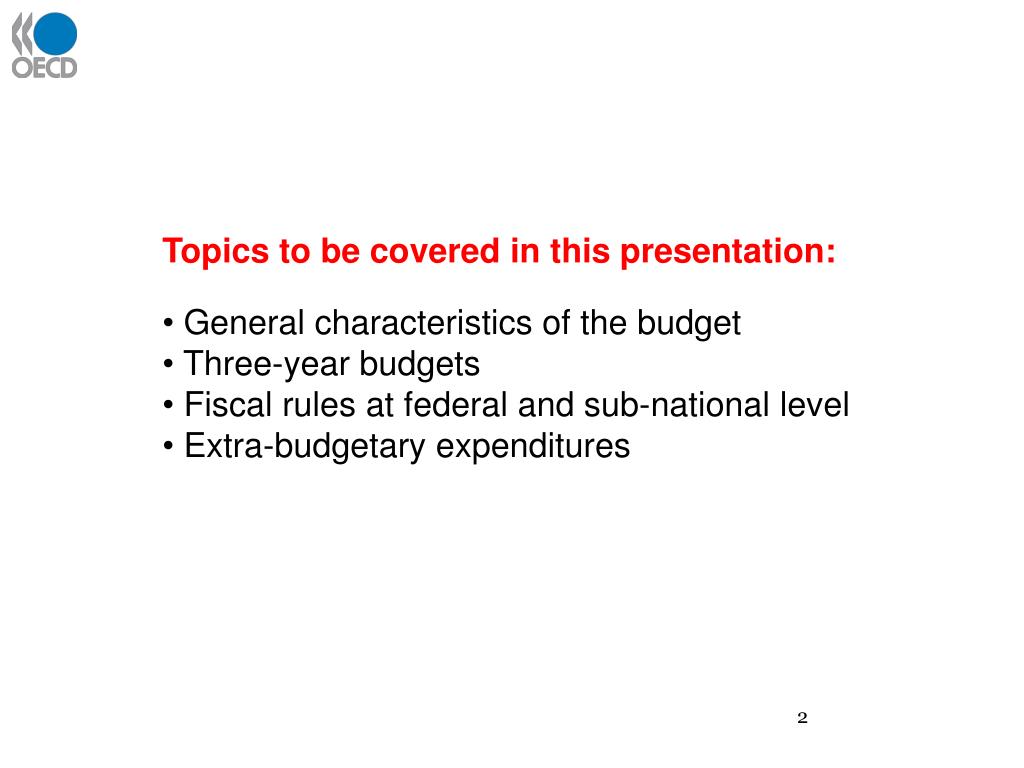 OECD

Topics to be covered in this presentation:

• General characteristics of the budget
• Three-year budgets
• Fiscal rules at federal and sub-national level
• Extra-budgetary expenditures

2